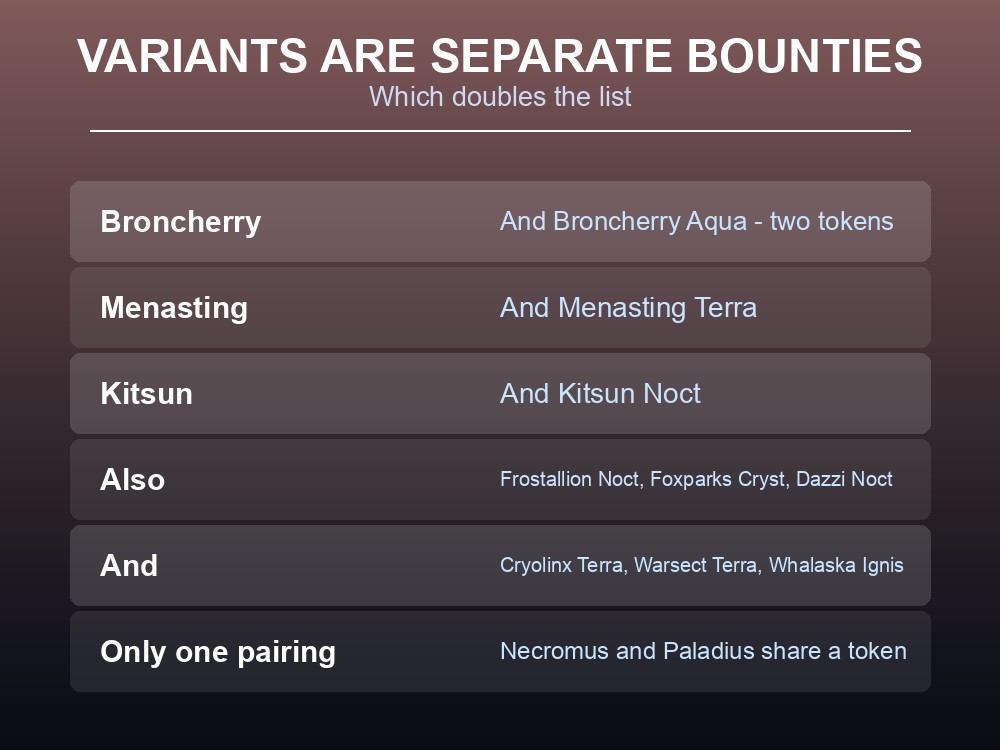 VARIANTS ARE SEPARATE BOUNTIES
Which doubles the list

| | |
|---|---|
| Broncherry | And Broncherry Aqua - two tokens |
| Menasting | And Menasting Terra |
| Kitsun | And Kitsun Noct |
| Also | Frostallion Noct, Foxparks Cryst, Dazzi Noct |
| And | Cryolinx Terra, Warsect Terra, Whalaska Ignis |
| Only one pairing | Necromus and Paladius share a token |